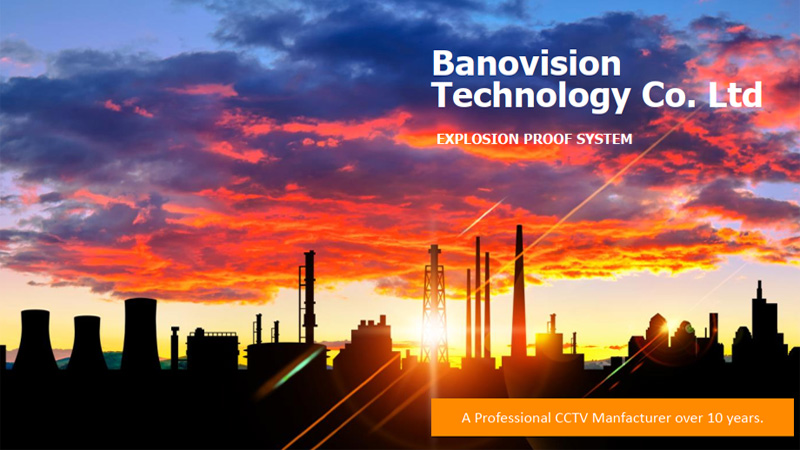 Banovision Technology Co. Ltd

EXPLOSION PROOF SYSTEM

A Professional CCTV Manfacturer over 10 years.